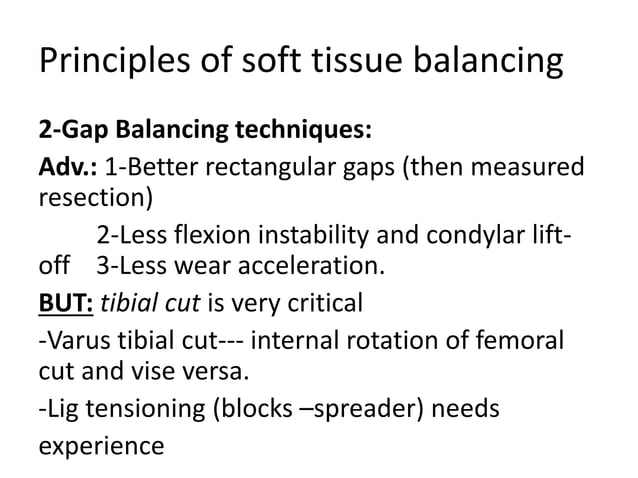 Principles of soft tissue balancing

2-Gap Balancing techniques:
Adv.: 1-Better rectangular gaps (then measured resection)
2-Less flexion instability and condylar lift-off 3-Less wear acceleration.

BUT: tibial cut is very critical

-Varus tibial cut--- internal rotation of femoral cut and vise versa.

-Lig tensioning (blocks –spreader) needs experience